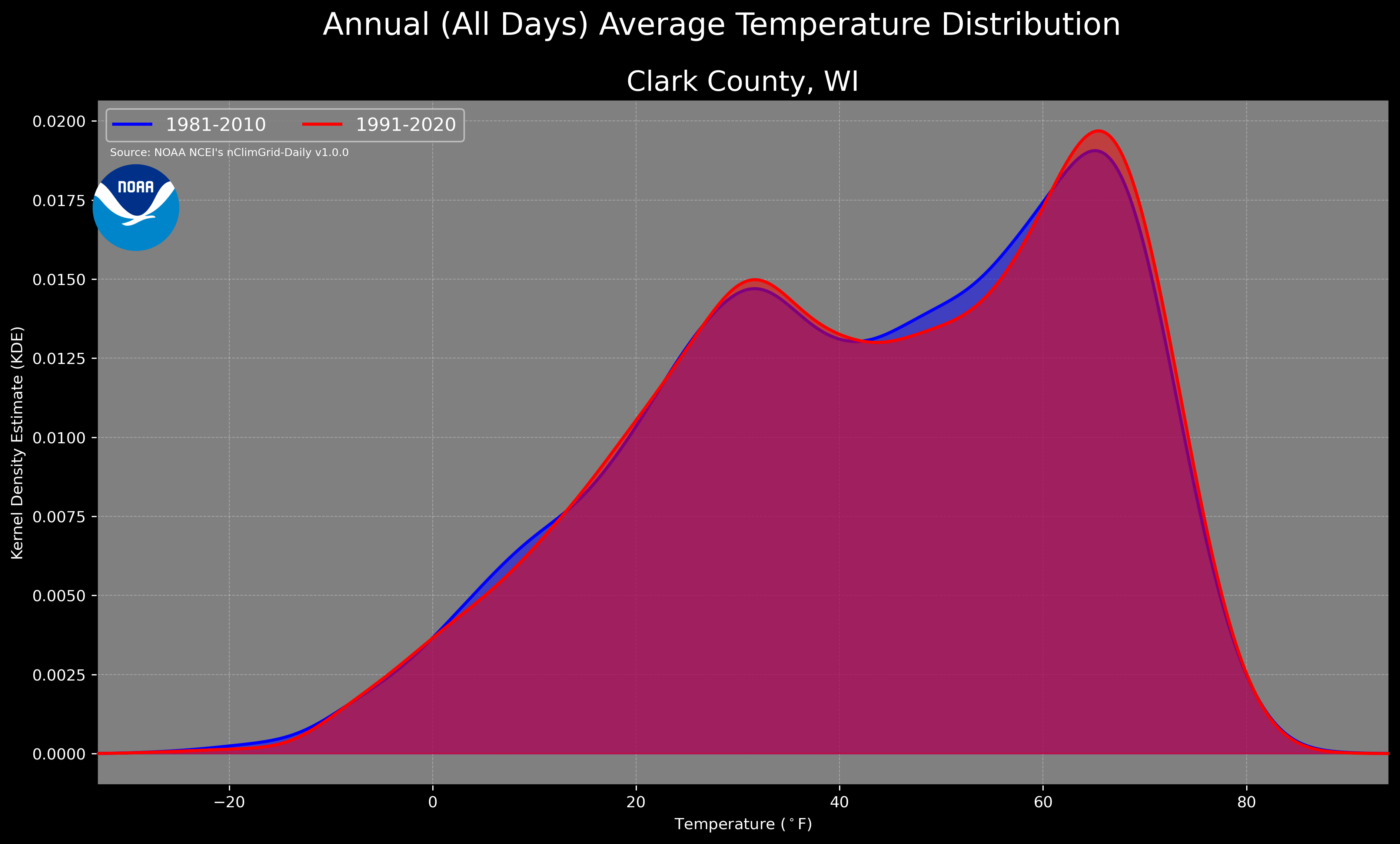 Annual (All Days) Average Temperature Distribution

Clark County, WI

1981-2010
1991-2020

Source: NOAA NCEI's nClimGrid-Daily v1.0.0

NOAA

Kernel Density Estimate (KDE)

0.0200
0.0175
0.0150
0.0125
0.0100
0.0075
0.0050
0.0025
0.0000

−20
0
20
40
60
80

Temperature ($^\circ$F)